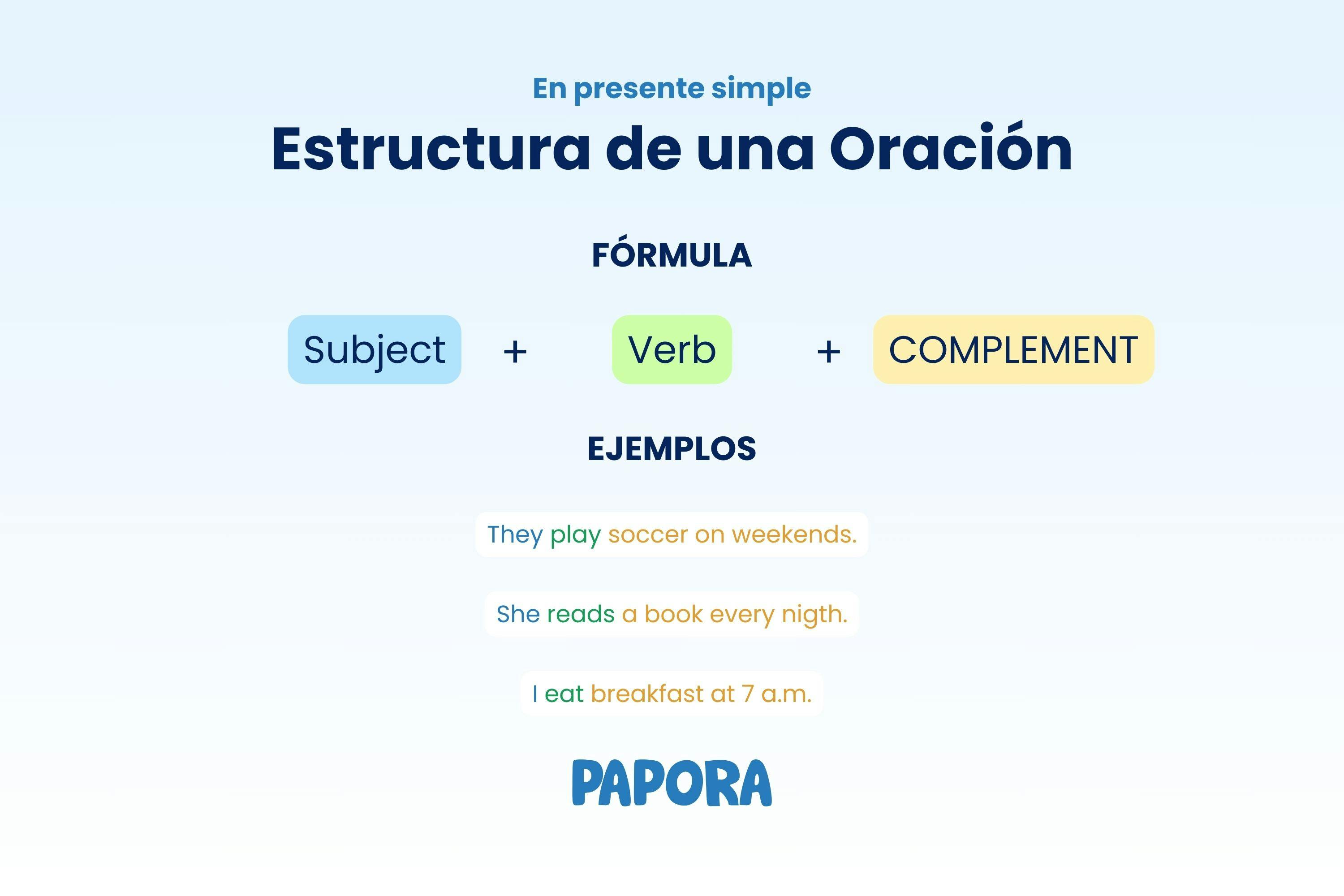 En presente simple

Estructura de una Oración

FÓRMULA

Subject + Verb + COMPLEMENT

EJEMPLOS

They play soccer on weekends.

She reads a book every nigth.

I eat breakfast at 7 a.m.

PAPORA